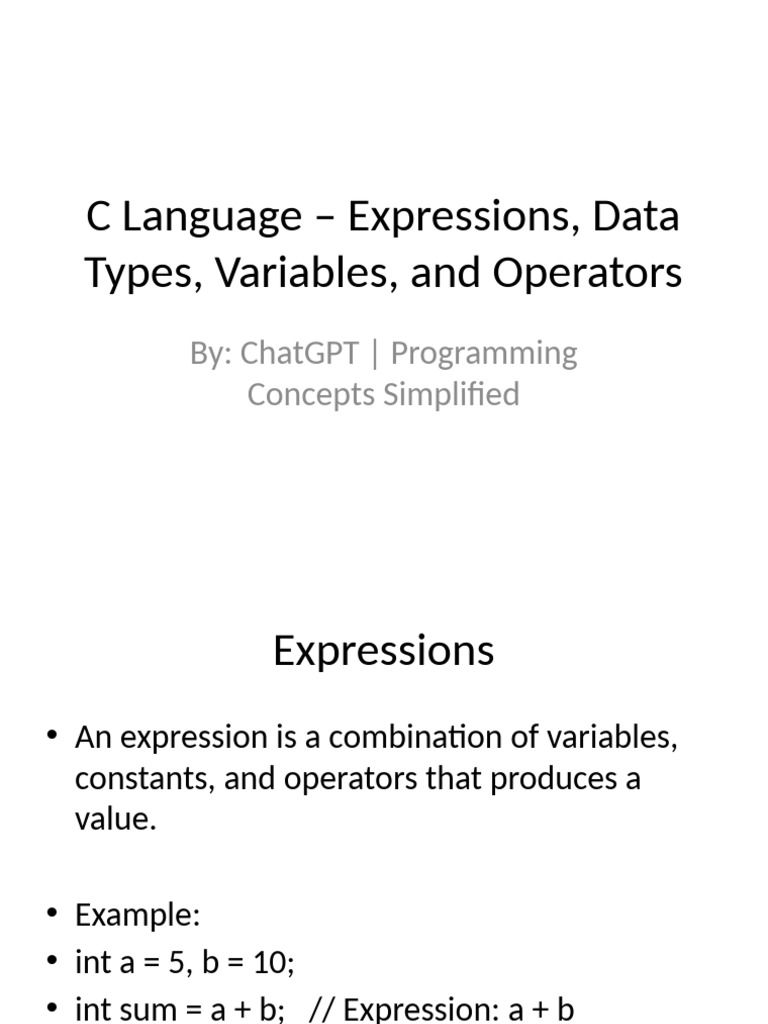 C Language – Expressions, Data Types, Variables, and Operators

By: ChatGPT | Programming Concepts Simplified

Expressions

• An expression is a combination of variables, constants, and operators that produces a value.

• Example:
• int a = 5, b = 10;
• int sum = a + b;   // Expression: a + b